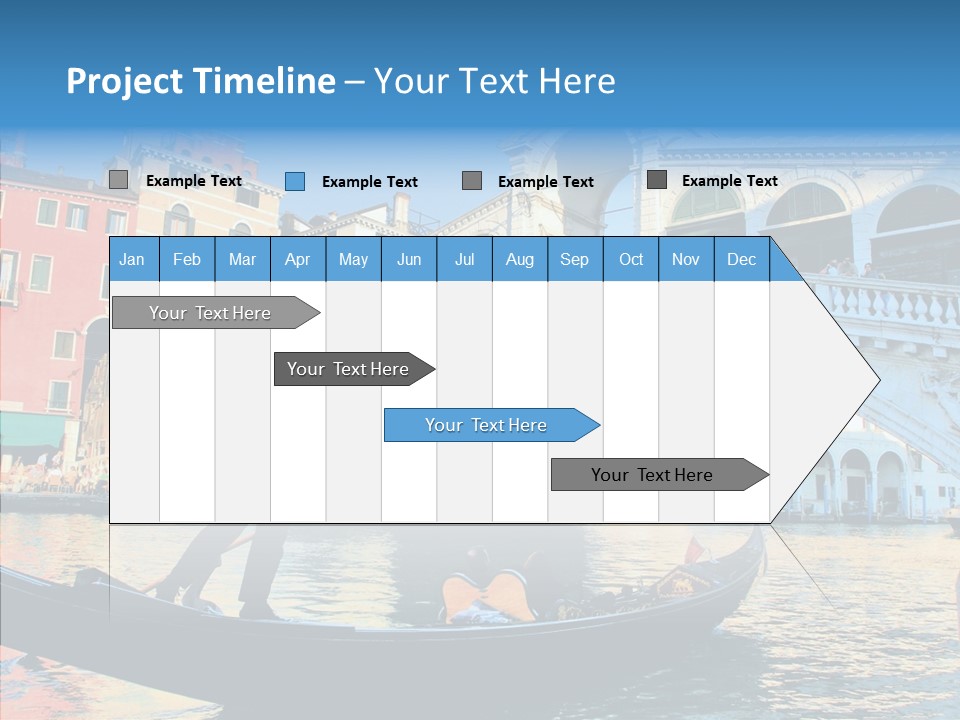 Project Timeline – Your Text Here

Example Text
Example Text
Example Text
Example Text

| Jan | Feb | Mar | Apr | May | Jun | Jul | Aug | Sep | Oct | Nov | Dec |
|---|---|---|---|---|---|---|---|---|---|---|---|

Your Text Here
Your Text Here
Your Text Here
Your Text Here